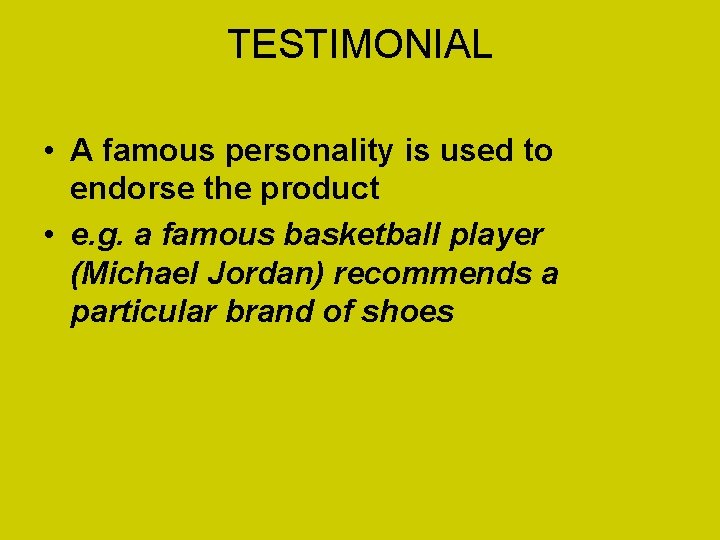 TESTIMONIAL

• A famous personality is used to endorse the product
• e.g. a famous basketball player (Michael Jordan) recommends a particular brand of shoes